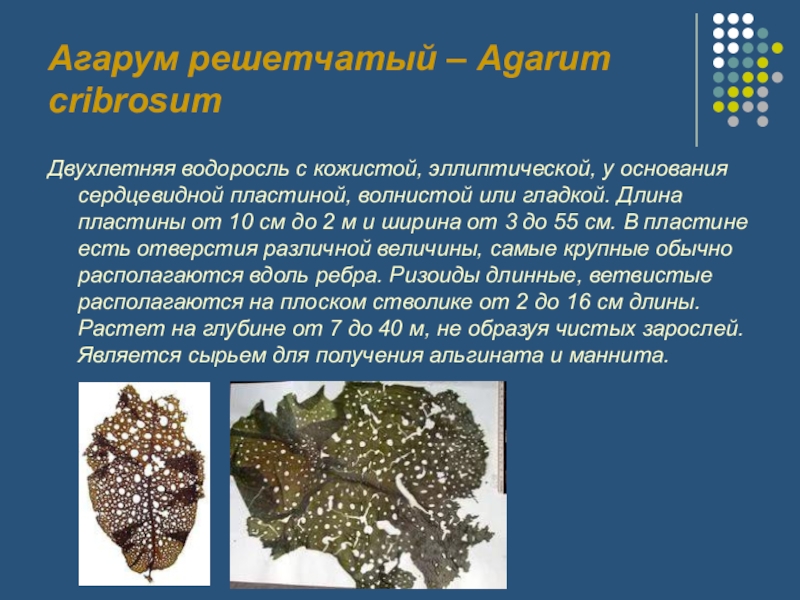 Агарум решетчатый – Agarum cribrosum

Двухлетняя водоросль с кожистой, эллиптической, у основания сердцевидной пластиной, волнистой или гладкой. Длина пластины от 10 см до 2 м и ширина от 3 до 55 см. В пластине есть отверстия различной величины, самые крупные обычно располагаются вдоль ребра. Ризоиды длинные, ветвистые располагаются на плоском стволике от 2 до 16 см длины. Растет на глубине от 7 до 40 м, не образуя чистых зарослей. Является сырьем для получения альгината и маннита.